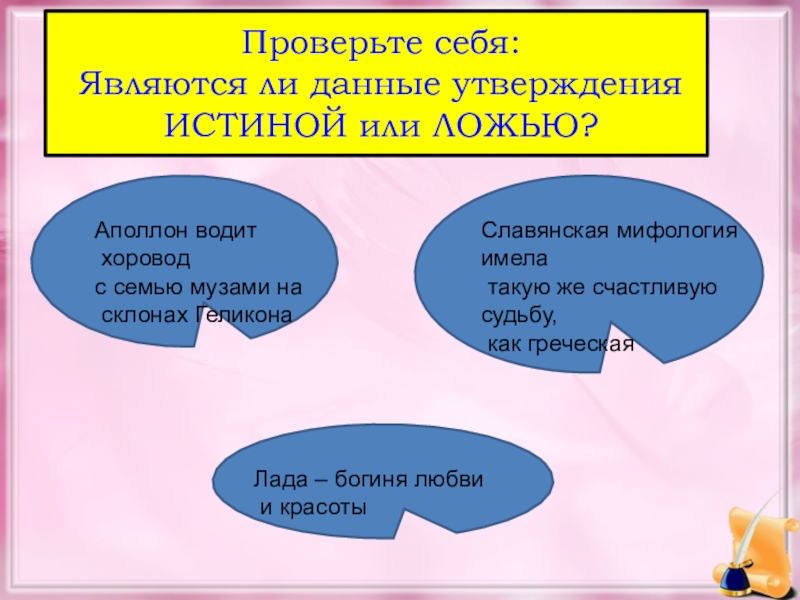 Проверьте себя:
Являются ли данные утверждения ИСТИНОЙ или ЛОЖЬЮ?

Аполлон водит хоровод с семью музами на склонах Геликона

Славянская мифология имела такую же счастливую судьбу, как греческая

Лада – богиня любви и красоты